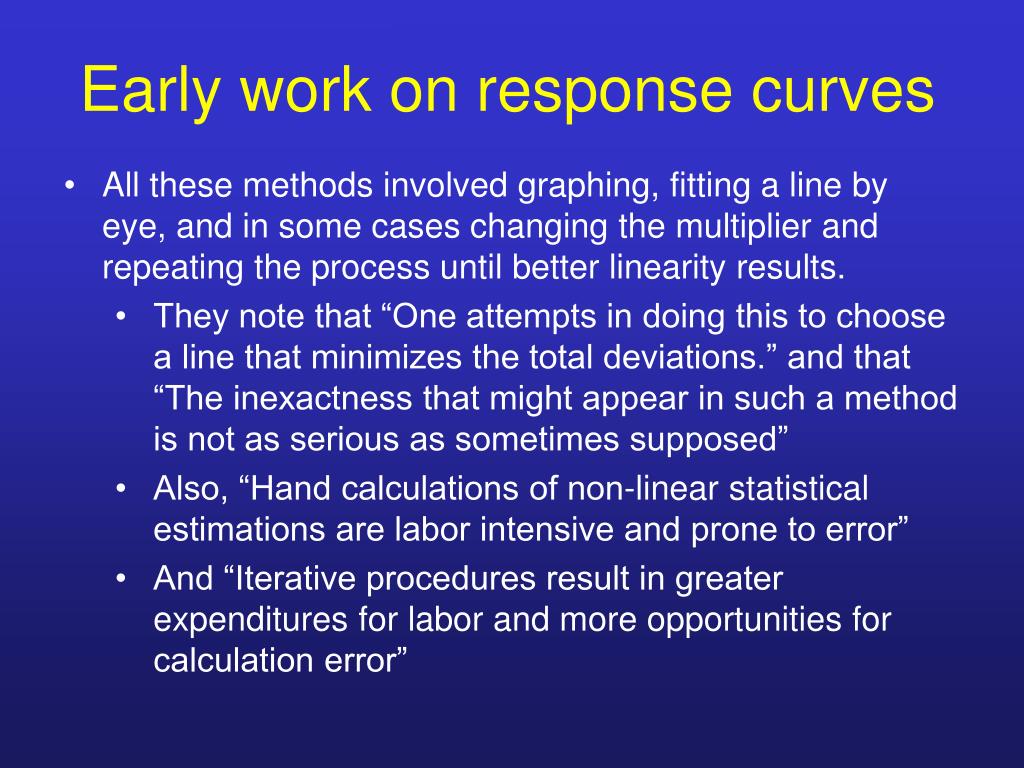 Early work on response curves

• All these methods involved graphing, fitting a line by eye, and in some cases changing the multiplier and repeating the process until better linearity results.

• They note that “One attempts in doing this to choose a line that minimizes the total deviations.” and that “The inexactness that might appear in such a method is not as serious as sometimes supposed”

• Also, “Hand calculations of non-linear statistical estimations are labor intensive and prone to error”

• And “Iterative procedures result in greater expenditures for labor and more opportunities for calculation error”